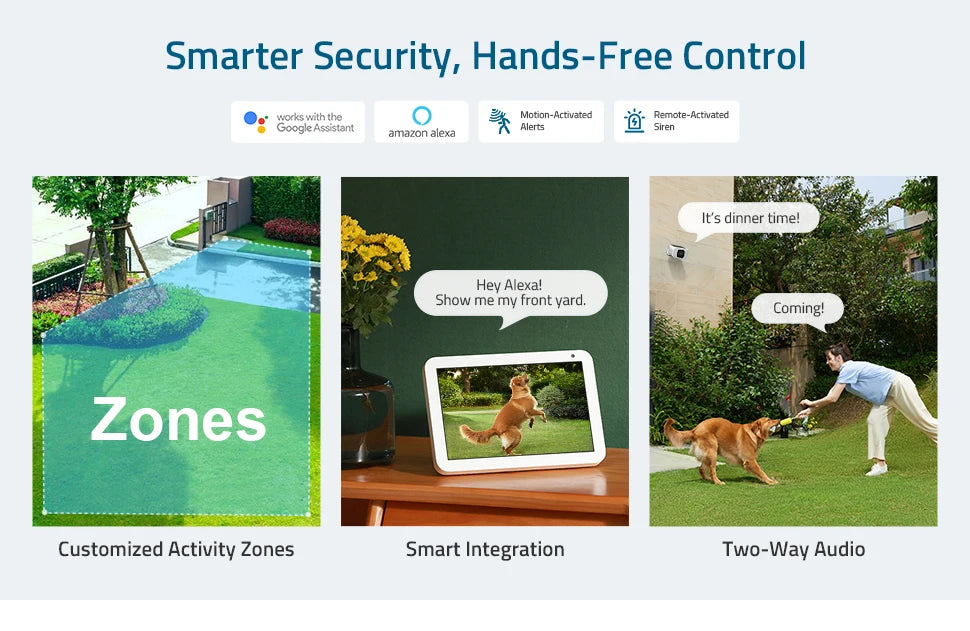 Smarter Security, Hands-Free Control

works with the Google Assistant

amazon alexa

Motion-Activated Alerts

Remote-Activated Siren

Zones

Customized Activity Zones

Hey Alexa! Show me my front yard.

Smart Integration

It's dinner time!

Coming!

Two-Way Audio